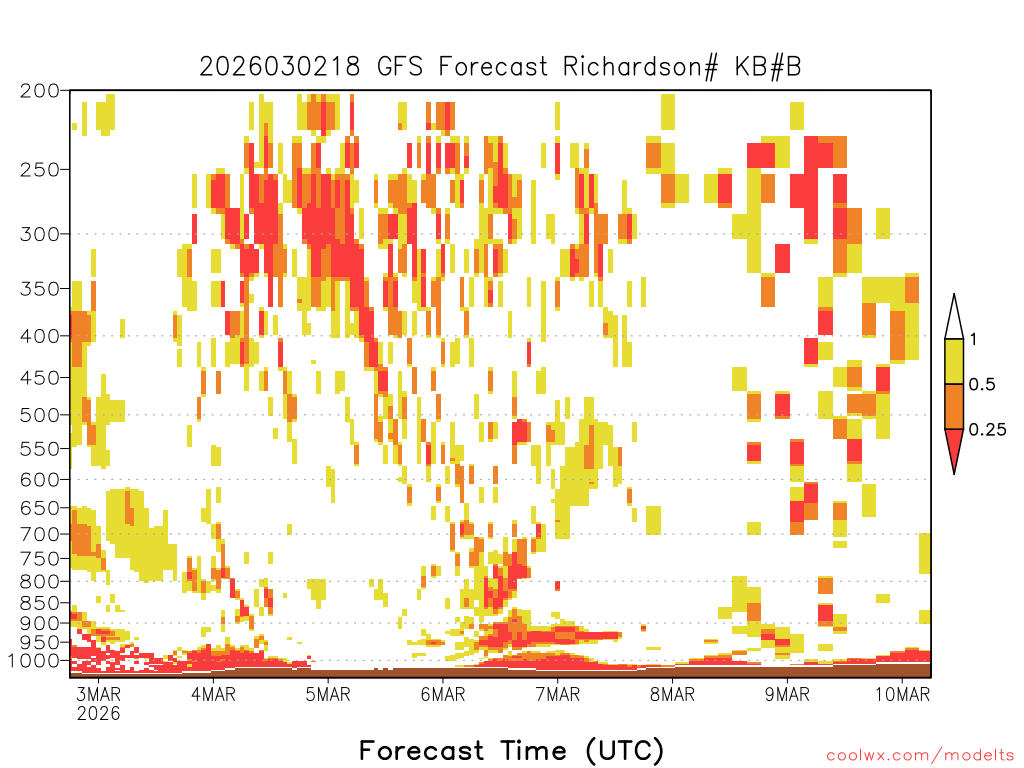 2026030218 GFS Forecast Richardson# KB#B

200
250
300
350
400
450
500
550
600
650
700
750
800
850
900
950
1000

1
0.5
0.25

3MAR 2026
4MAR
5MAR
6MAR
7MAR
8MAR
9MAR
10MAR

Forecast Time (UTC)

coolwx.com/modelts